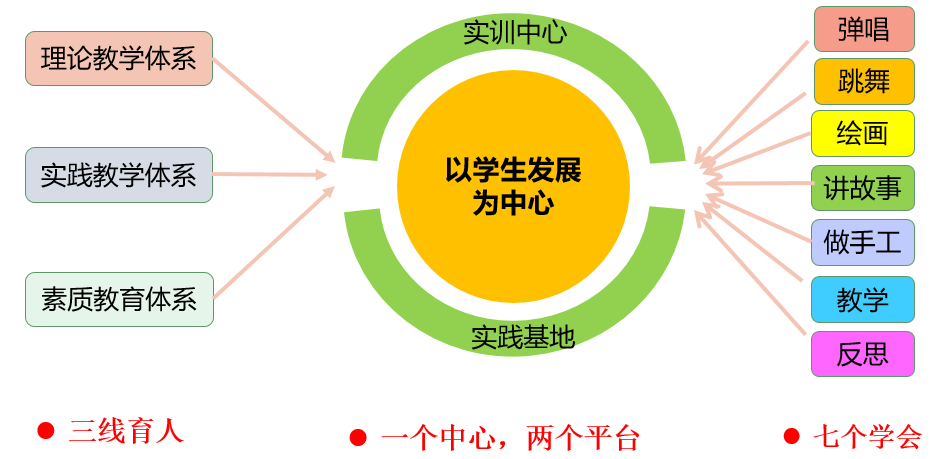 理论教学体系

实践教学体系

素质教育体系

实训中心

以学生发展为中心

实践基地

弹唱

跳舞

绘画

讲故事

做手工

教学

反思

● 三线育人

● 一个中心，两个平台

● 七个学会